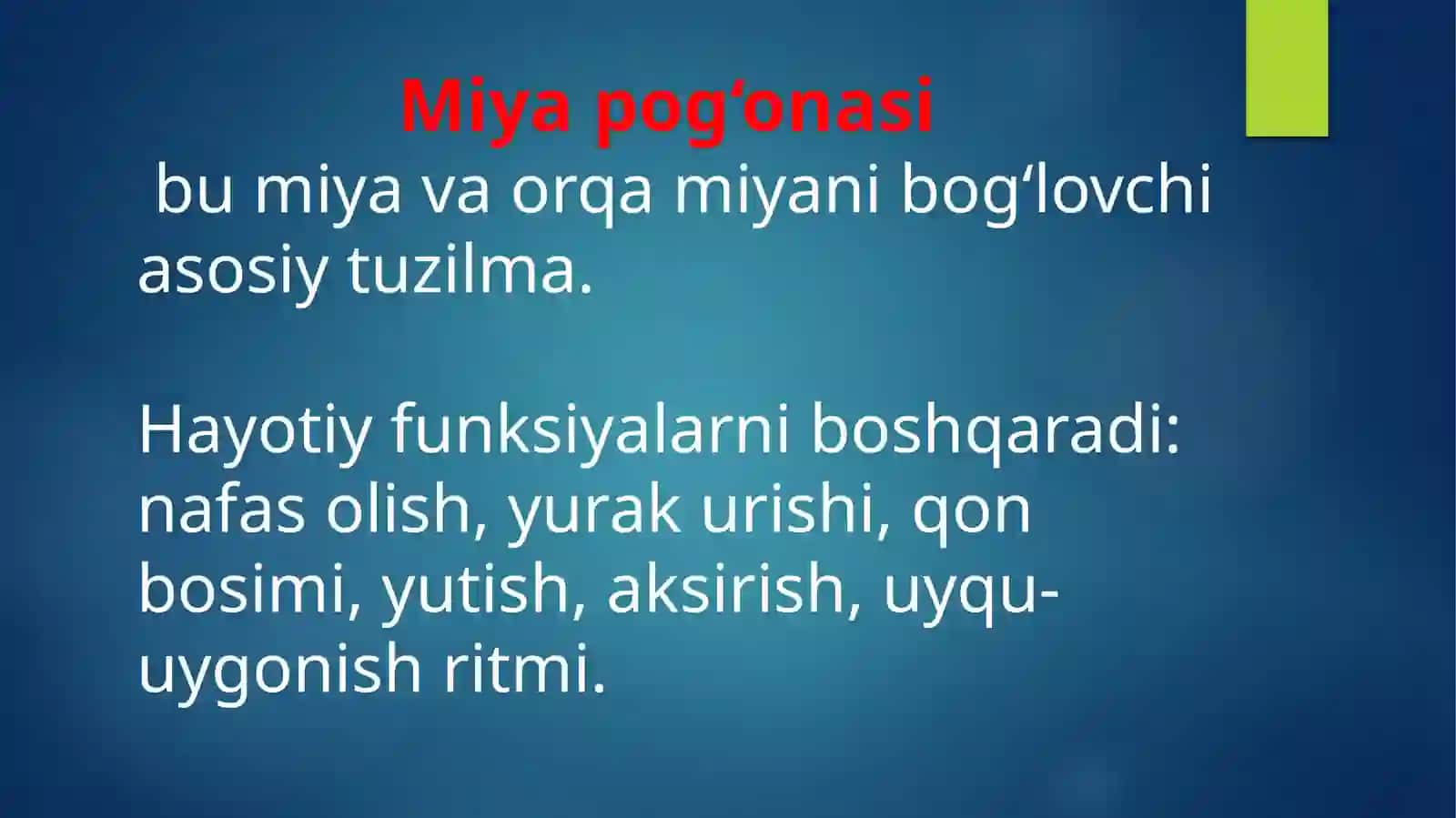 Miya pog‘onasi

bu miya va orqa miyani bog‘lovchi asosiy tuzilma.

Hayotiy funksiyalarni boshqaradi: nafas olish, yurak urishi, qon bosimi, yutish, aksirish, uyqu-uygonish ritmi.